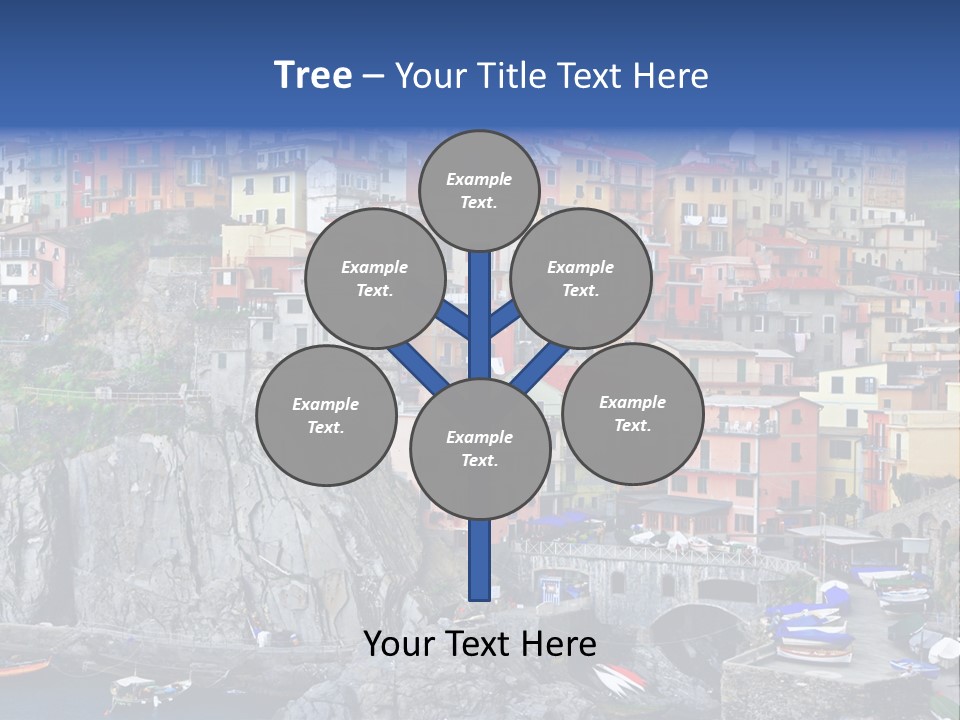 Tree – Your Title Text Here

Example Text.

Example Text.

Example Text.

Example Text.

Example Text.

Example Text.

Your Text Here